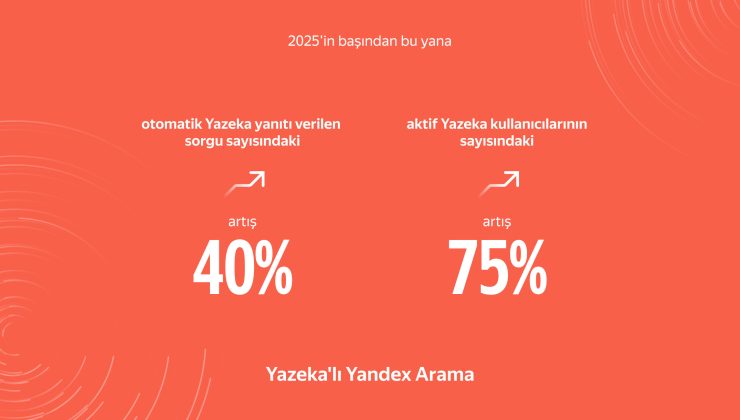 2025'in başından bu yana

otomatik Yazeka yanıtı verilen sorgu sayısındaki

artış

40%

aktif Yazeka kullanıcılarının sayısındaki

artış

75%

Yazeka'lı Yandex Arama